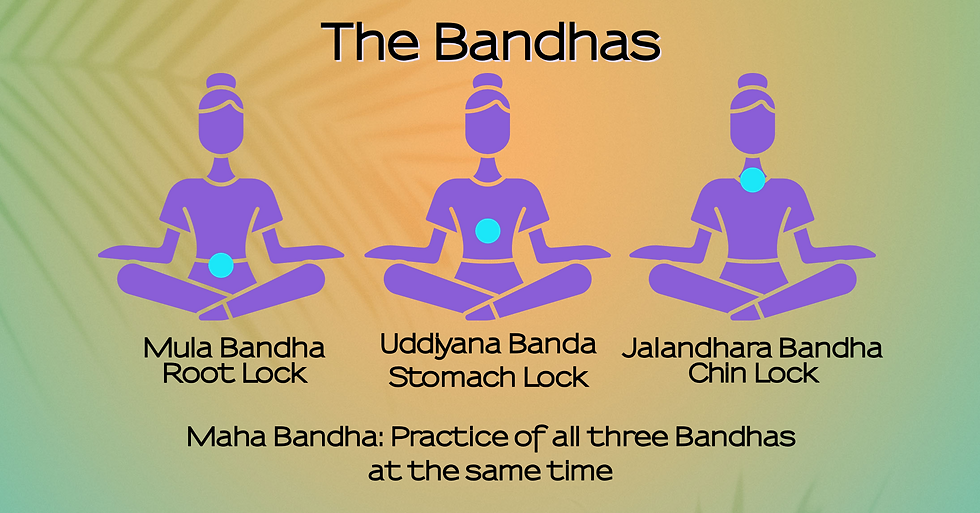 The Bandhas

Mula Bandha
Root Lock

Uddiyana Banda
Stomach Lock

Jalandhara Bandha
Chin Lock

Maha Bandha: Practice of all three Bandhas at the same time